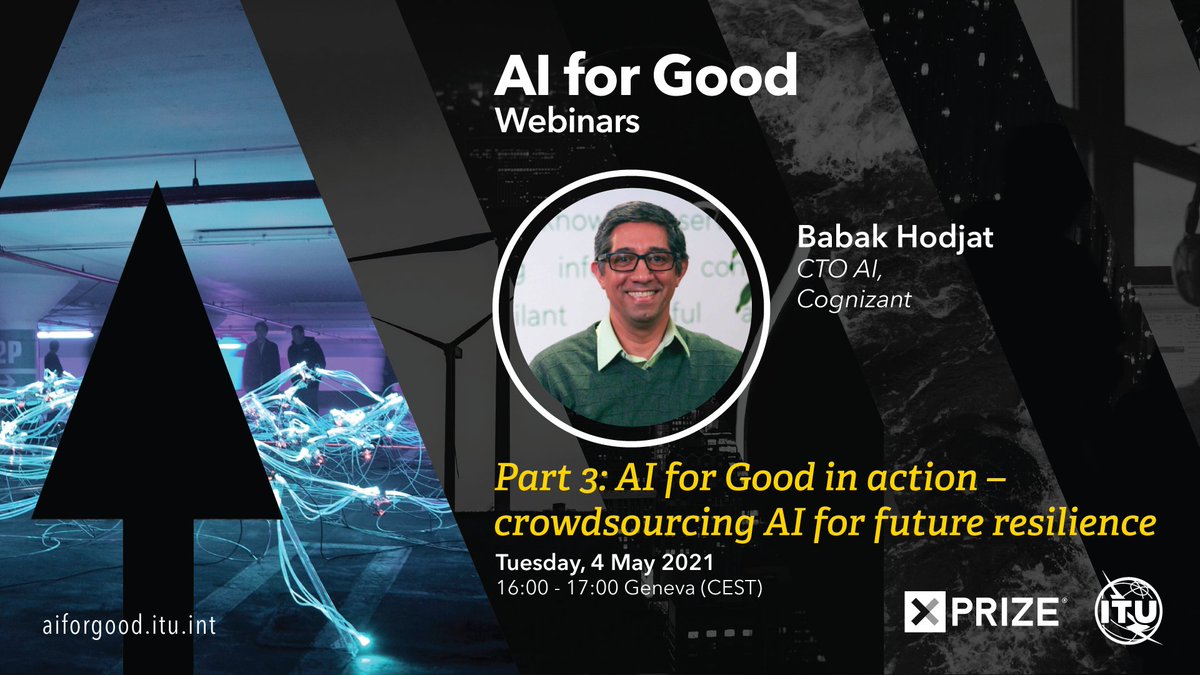 AI for Good
Webinars

Babak Hodjat
CTO AI,
Cognizant

Part 3: AI for Good in action – crowdsourcing AI for future resilience

Tuesday, 4 May 2021
16:00 - 17:00 Geneva (CEST)

aiforgood.itu.int

XPRIZE

ITU